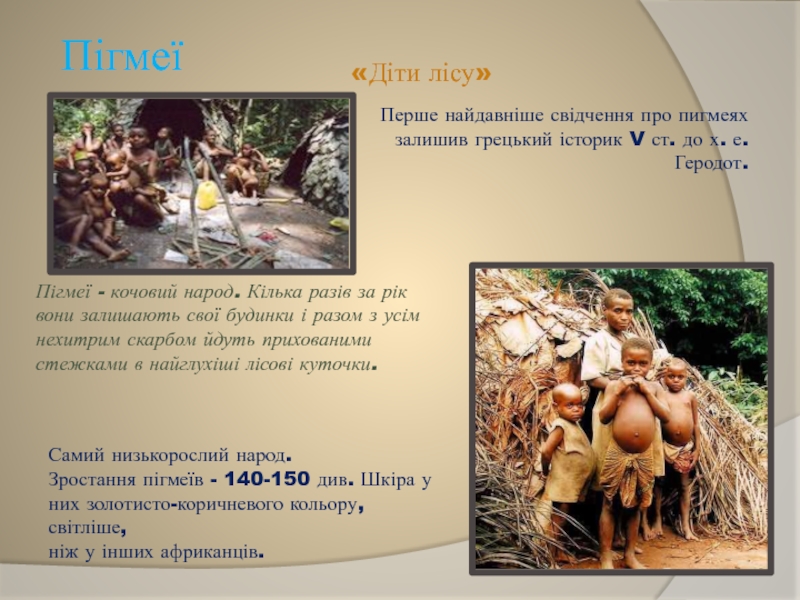 Пігмеї

«Діти лісу»

Перше найдавніше свідчення про пигмеях залишив грецький історик V ст. до х. е. Геродот.

Пігмеї - кочовий народ. Кілька разів за рік вони залишають свої будинки і разом з усім нехитрим скарбом йдуть прихованими стежками в найглухіші лісові куточки.

Самий низькорослий народ.
Зростання пігмеїв - 140-150 див. Шкіра у них золотисто-коричневого кольору, світліше,
ніж у інших африканців.